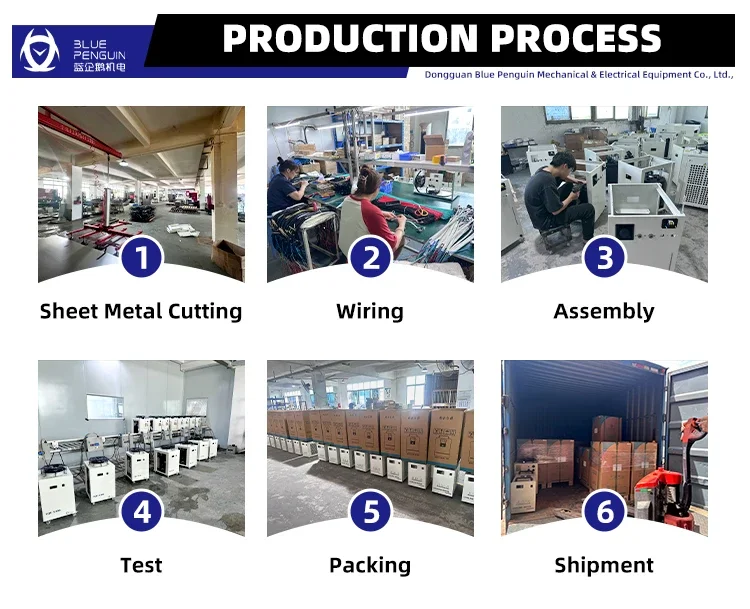 BLUE PENGUIN
蓝企鹅机电

PRODUCTION PROCESS

Dongguan Blue Penguin Mechanical & Electrical Equipment Co., Ltd.,

1
Sheet Metal Cutting

2
Wiring

3
Assembly

4
Test

5
Packing

6
Shipment